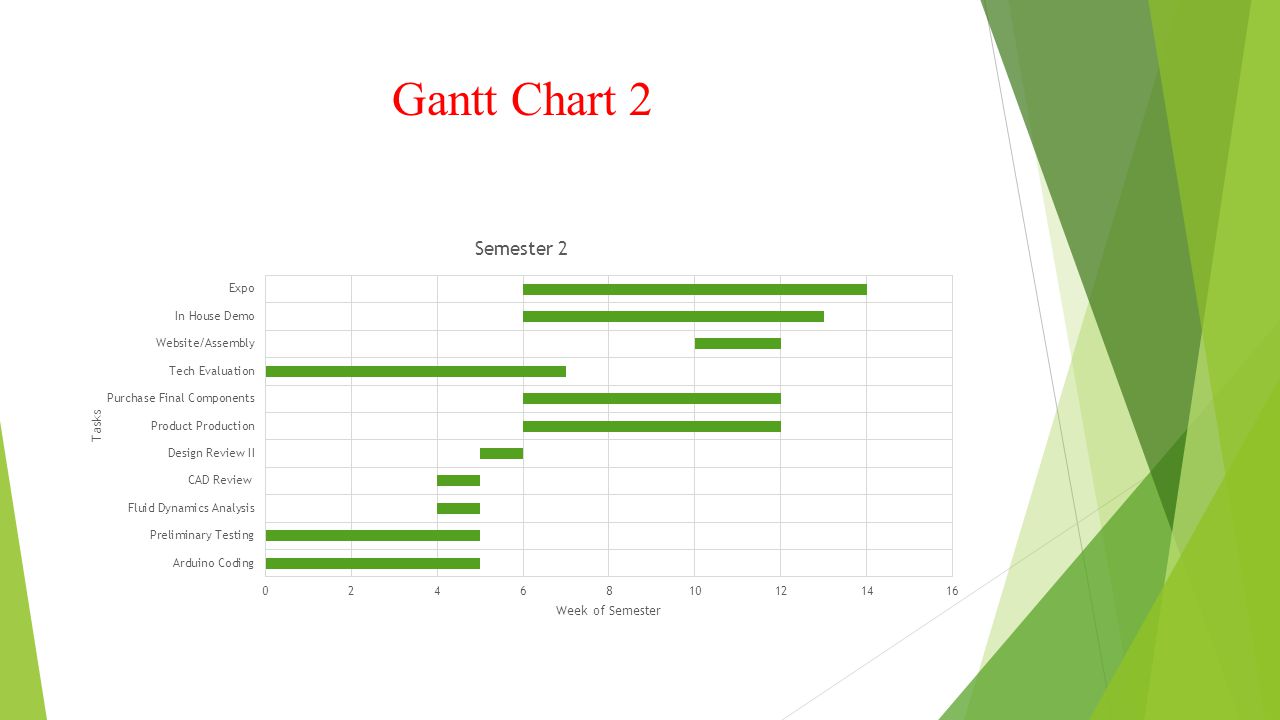 Gantt Chart 2

Semester 2

Tasks

Expo
In House Demo
Website/Assembly
Tech Evaluation
Purchase Final Components
Product Production
Design Review II
CAD Review
Fluid Dynamics Analysis
Preliminary Testing
Arduino Coding

0 2 4 6 8 10 12 14 16

Week of Semester